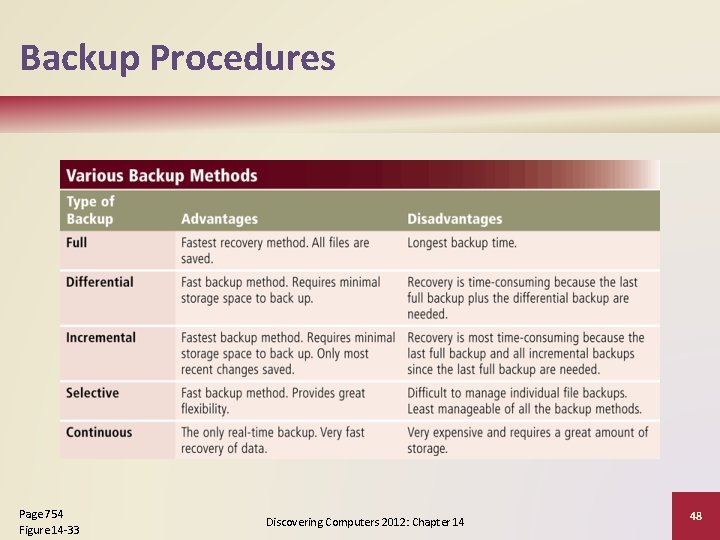 Backup Procedures

Various Backup Methods

| Type of Backup | Advantages | Disadvantages |
|---|---|---|
| Full | Fastest recovery method. All files are saved. | Longest backup time. |
| Differential | Fast backup method. Requires minimal storage space to back up. | Recovery is time-consuming because the last full backup plus the differential backup are needed. |
| Incremental | Fastest backup method. Requires minimal storage space to back up. Only most recent changes saved. | Recovery is most time-consuming because the last full backup and all incremental backups since the last full backup are needed. |
| Selective | Fast backup method. Provides great flexibility. | Difficult to manage individual file backups. Least manageable of all the backup methods. |
| Continuous | The only real-time backup. Very fast recovery of data. | Very expensive and requires a great amount of storage. |

Page 754
Figure 14-33

Discovering Computers 2012: Chapter 14

48